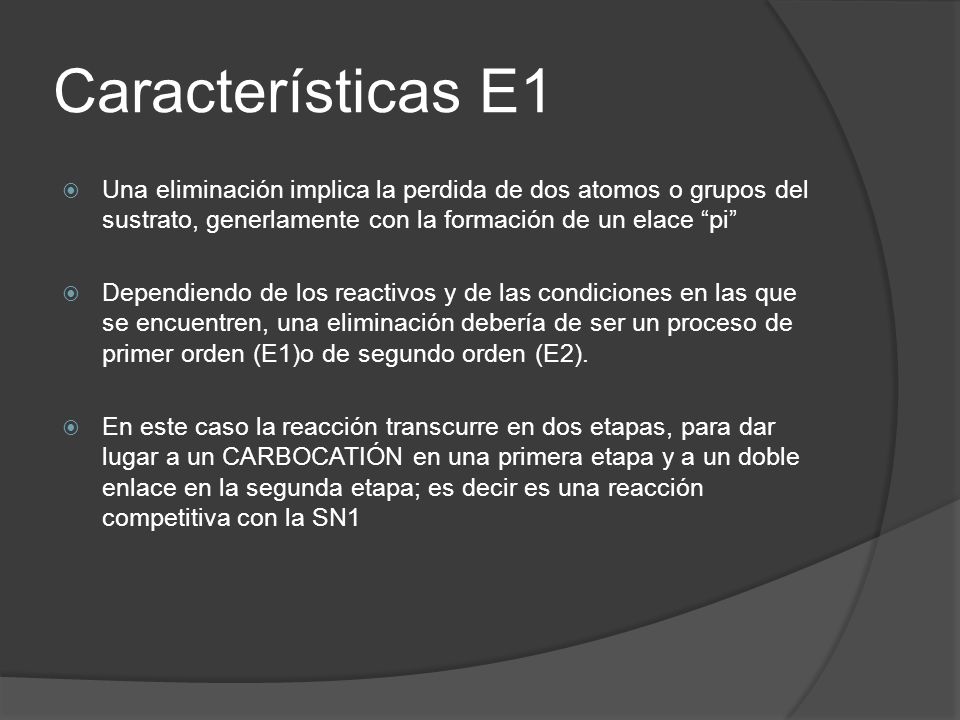 Características E1

Una eliminación implica la perdida de dos atomos o grupos del sustrato, generlamente con la formación de un elace “pi”

Dependiendo de los reactivos y de las condiciones en las que se encuentren, una eliminación debería de ser un proceso de primer orden (E1)o de segundo orden (E2).

En este caso la reacción transcurre en dos etapas, para dar lugar a un CARBOCATIÓN en una primera etapa y a un doble enlace en la segunda etapa; es decir es una reacción competitiva con la SN1